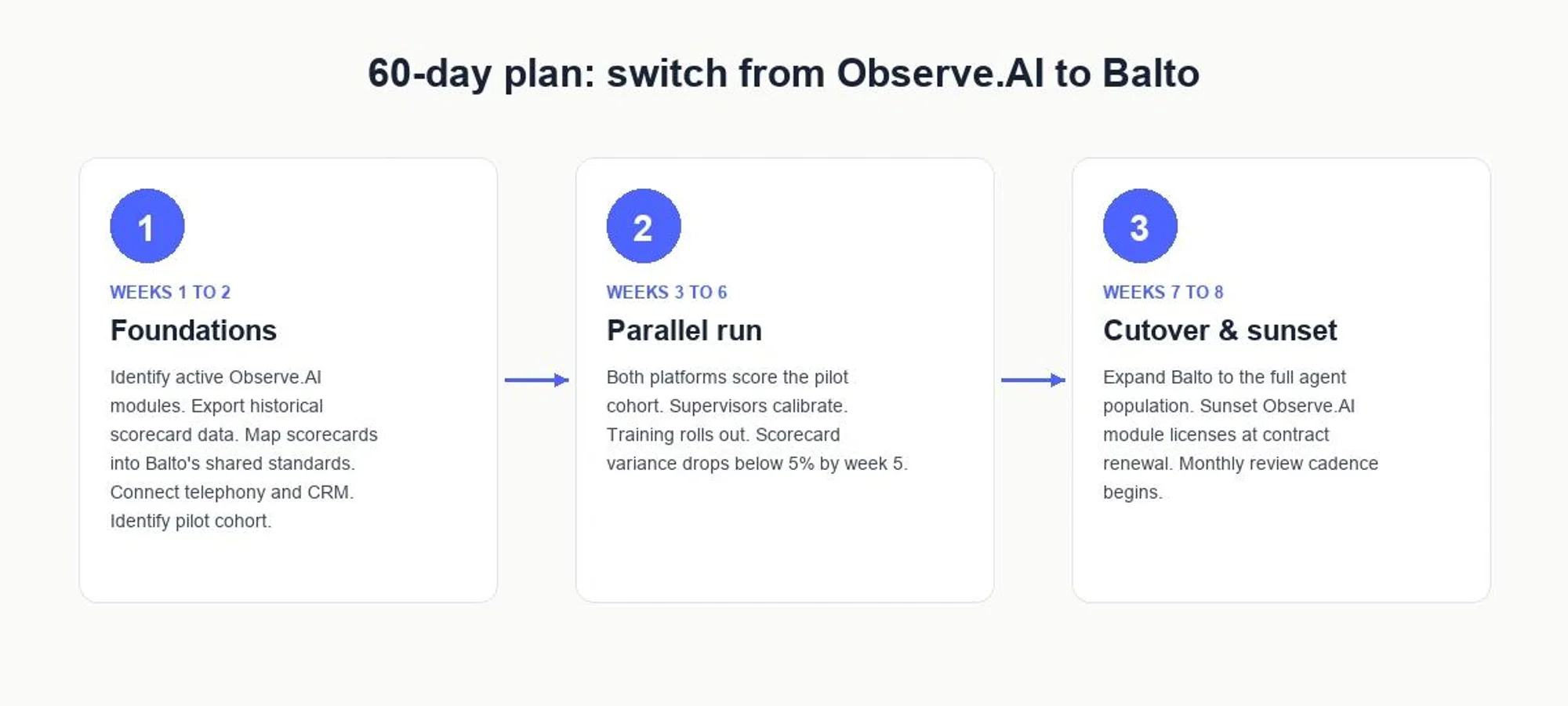 60-day plan: switch from Observe.AI to Balto

1

WEEKS 1 TO 2

Foundations

Identify active Observe.AI modules. Export historical scorecard data. Map scorecards into Balto's shared standards. Connect telephony and CRM. Identify pilot cohort.

2

WEEKS 3 TO 6

Parallel run

Both platforms score the pilot cohort. Supervisors calibrate. Training rolls out. Scorecard variance drops below 5% by week 5.

3

WEEKS 7 TO 8

Cutover & sunset

Expand Balto to the full agent population. Sunset Observe.AI module licenses at contract renewal. Monthly review cadence begins.